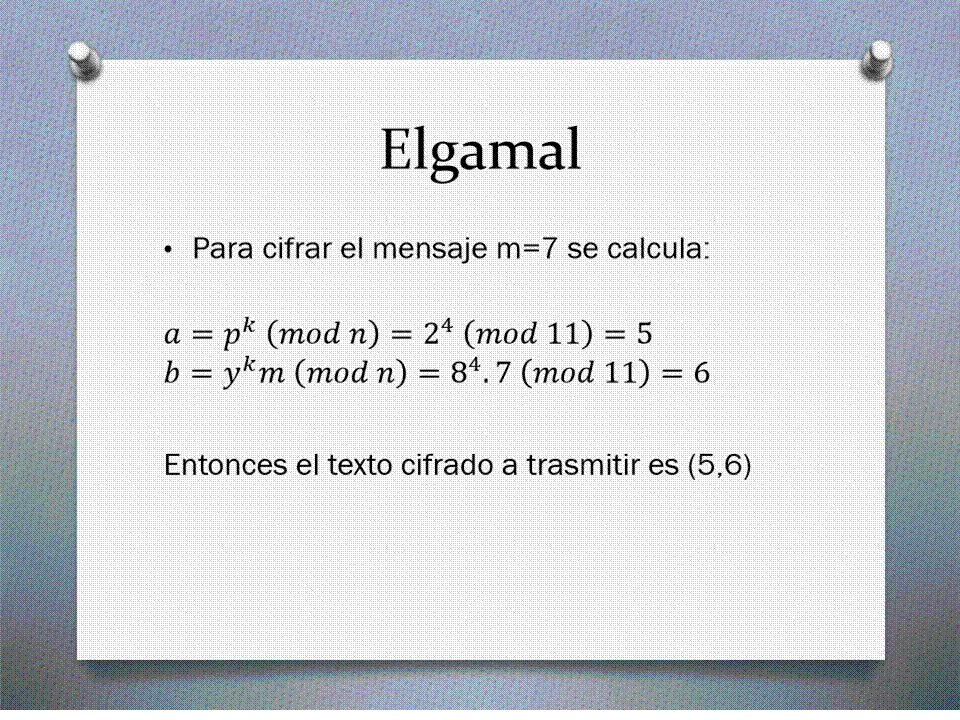 Elgamal

• Para cifrar el mensaje m=7 se calcula:

$a = p^k \ (mod\ n) = 2^4 \ (mod\ 11) = 5$
$b = y^k m \ (mod\ n) = 8^4 . 7 \ (mod\ 11) = 6$

Entonces el texto cifrado a trasmitir es (5,6)